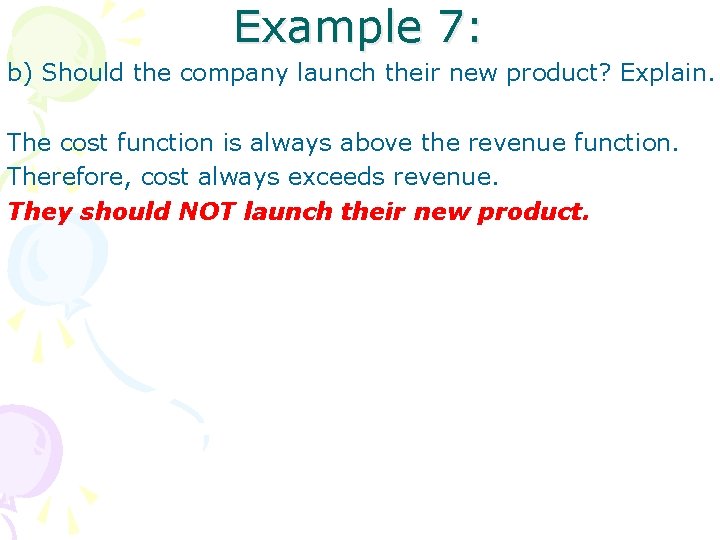 Example 7:

b) Should the company launch their new product? Explain.

The cost function is always above the revenue function. Therefore, cost always exceeds revenue.
They should NOT launch their new product.